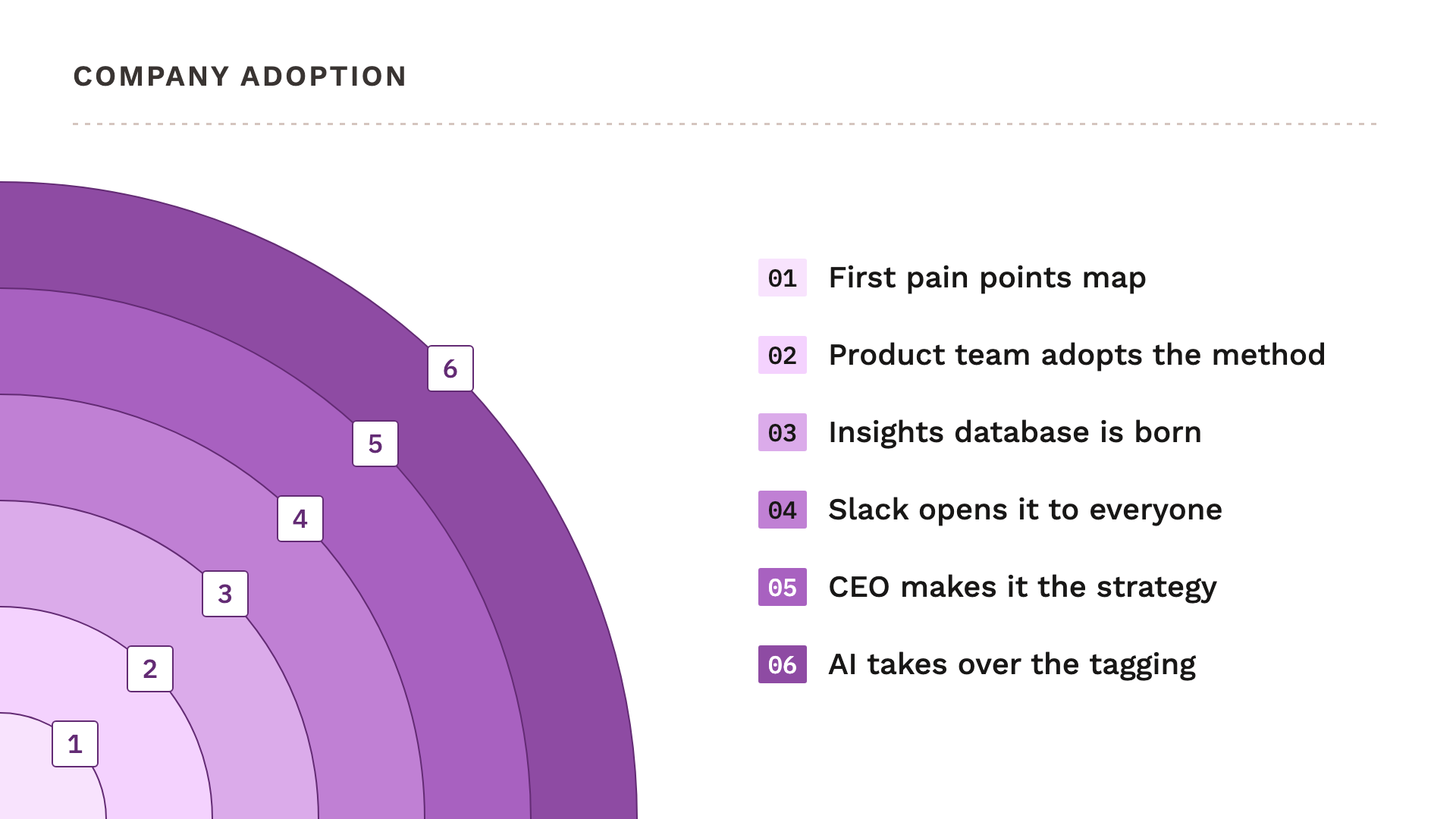 COMPANY ADOPTION

6
5
4
3
2
1

01 First pain points map

02 Product team adopts the method

03 Insights database is born

04 Slack opens it to everyone

05 CEO makes it the strategy

06 AI takes over the tagging